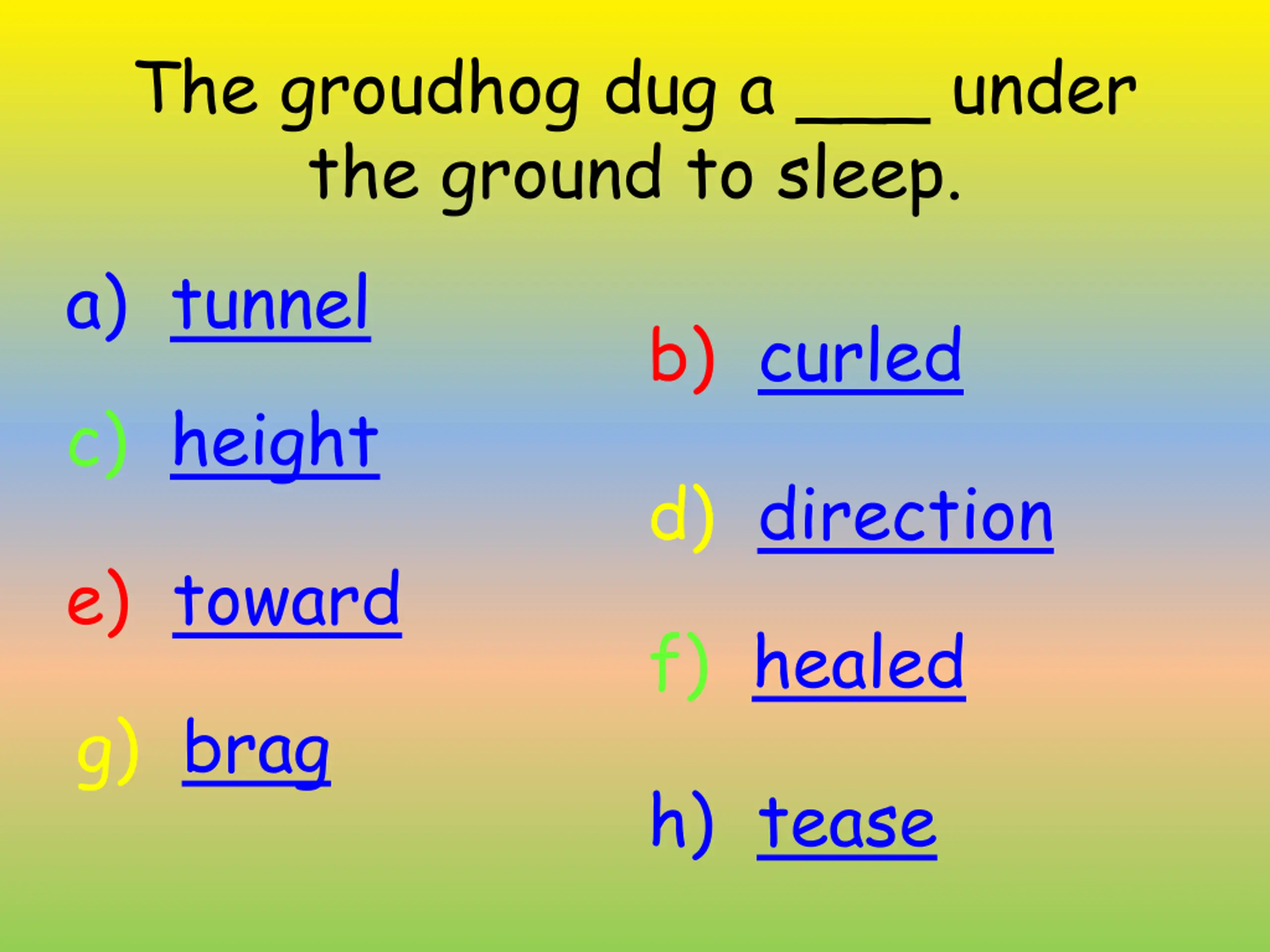 The groudhog dug a ____ under the ground to sleep.

a) tunnel

b) curled

c) height

d) direction

e) toward

f) healed

g) brag

h) tease